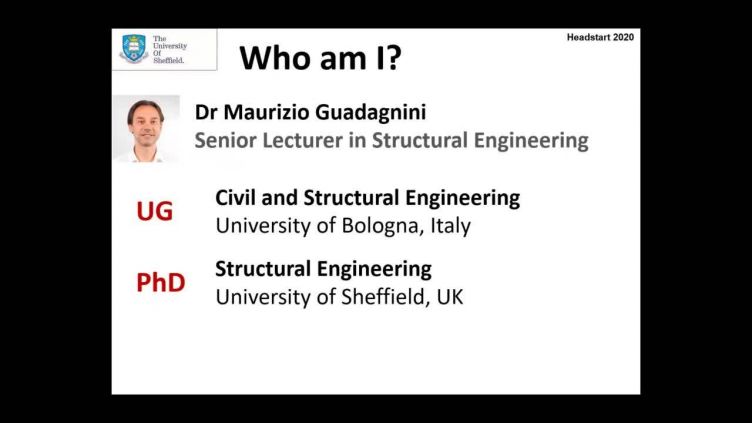 The University Of Sheffield.

Headstart 2020

Who am I?

Dr Maurizio Guadagnini
Senior Lecturer in Structural Engineering

UG
Civil and Structural Engineering
University of Bologna, Italy

PhD
Structural Engineering
University of Sheffield, UK